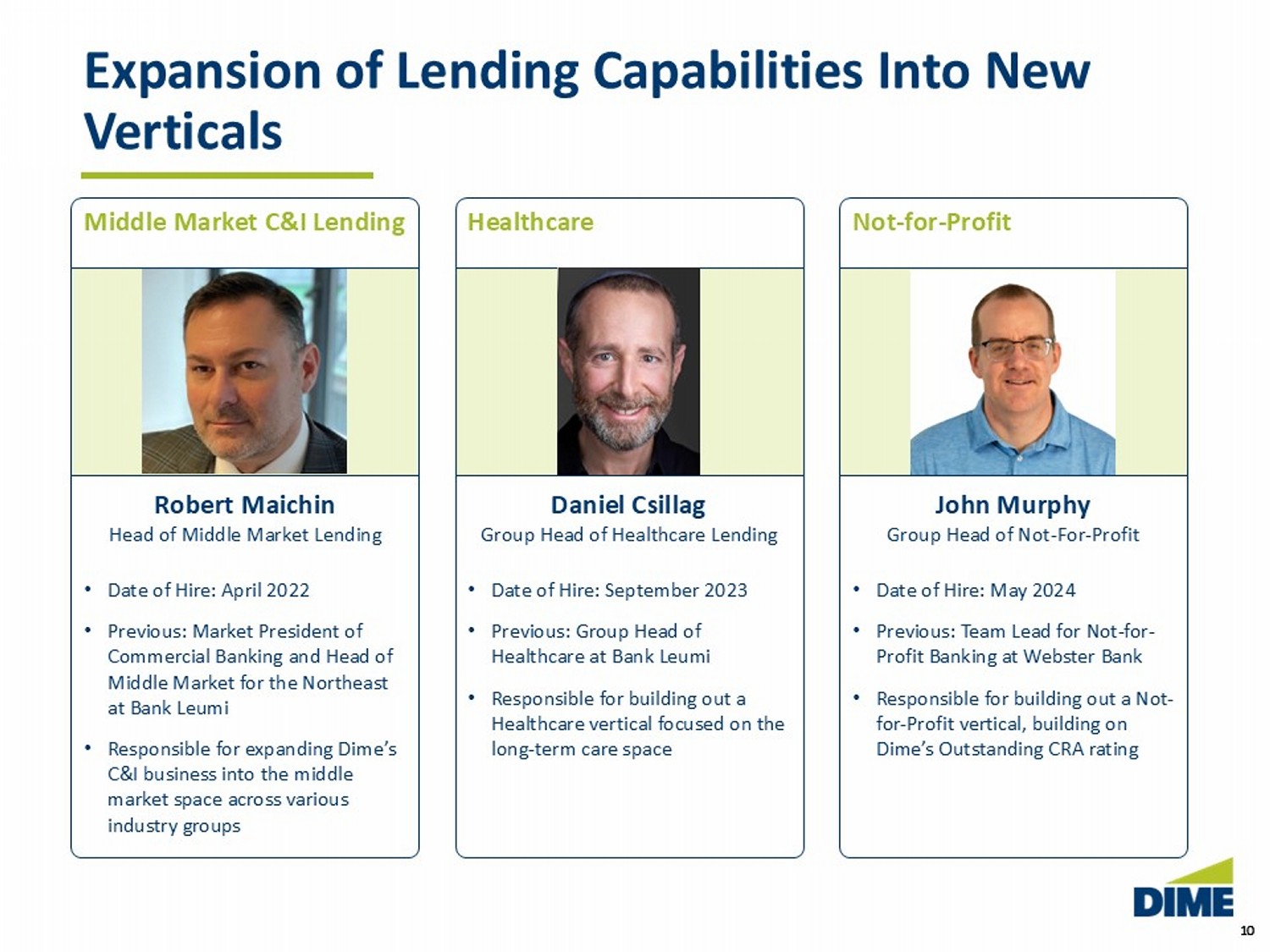 Expansion of Lending Capabilities Into New Verticals

Middle Market C&I Lending

Robert Maichin
Head of Middle Market Lending

• Date of Hire: April 2022
• Previous: Market President of Commercial Banking and Head of Middle Market for the Northeast at Bank Leumi
• Responsible for expanding Dime's C&I business into the middle market space across various industry groups

Healthcare

Daniel Csillag
Group Head of Healthcare Lending

• Date of Hire: September 2023
• Previous: Group Head of Healthcare at Bank Leumi
• Responsible for building out a Healthcare vertical focused on the long-term care space

Not-for-Profit

John Murphy
Group Head of Not-For-Profit

• Date of Hire: May 2024
• Previous: Team Lead for Not-for-Profit Banking at Webster Bank
• Responsible for building out a Not-for-Profit vertical, building on Dime's Outstanding CRA rating

DIME

10